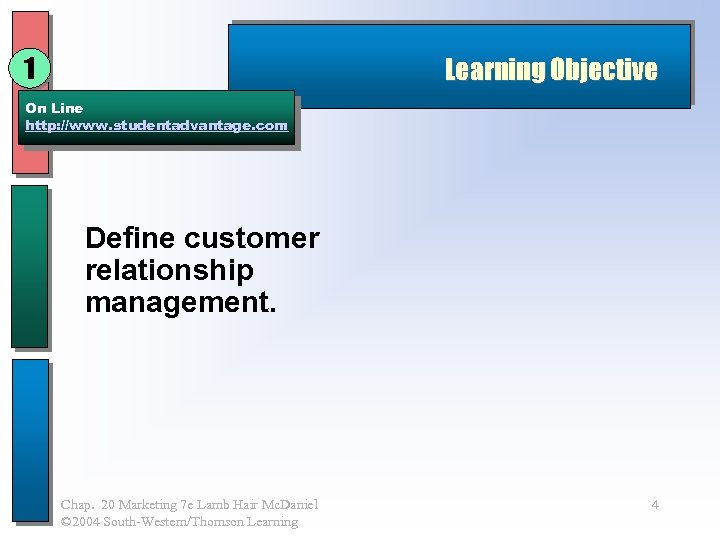 1

Learning Objective

On Line
http://www.studentadvantage.com

Define customer relationship management.

Chap. 20 Marketing 7e Lamb Hair McDaniel
©2004 South-Western/Thomson Learning

4